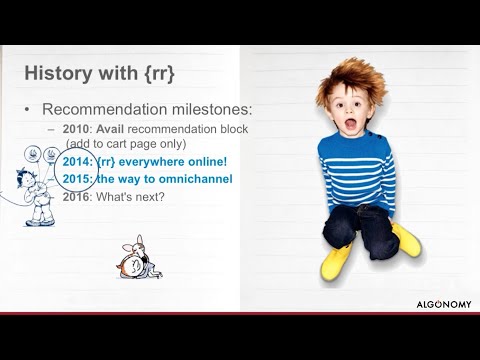 History with {rr}

• Recommendation milestones:

– 2010: Avail recommendation block (add to cart page only)

– 2014: {rr} everywhere online!

– 2015: the way to omnichannel

– 2016: What's next?

ALGONOMY